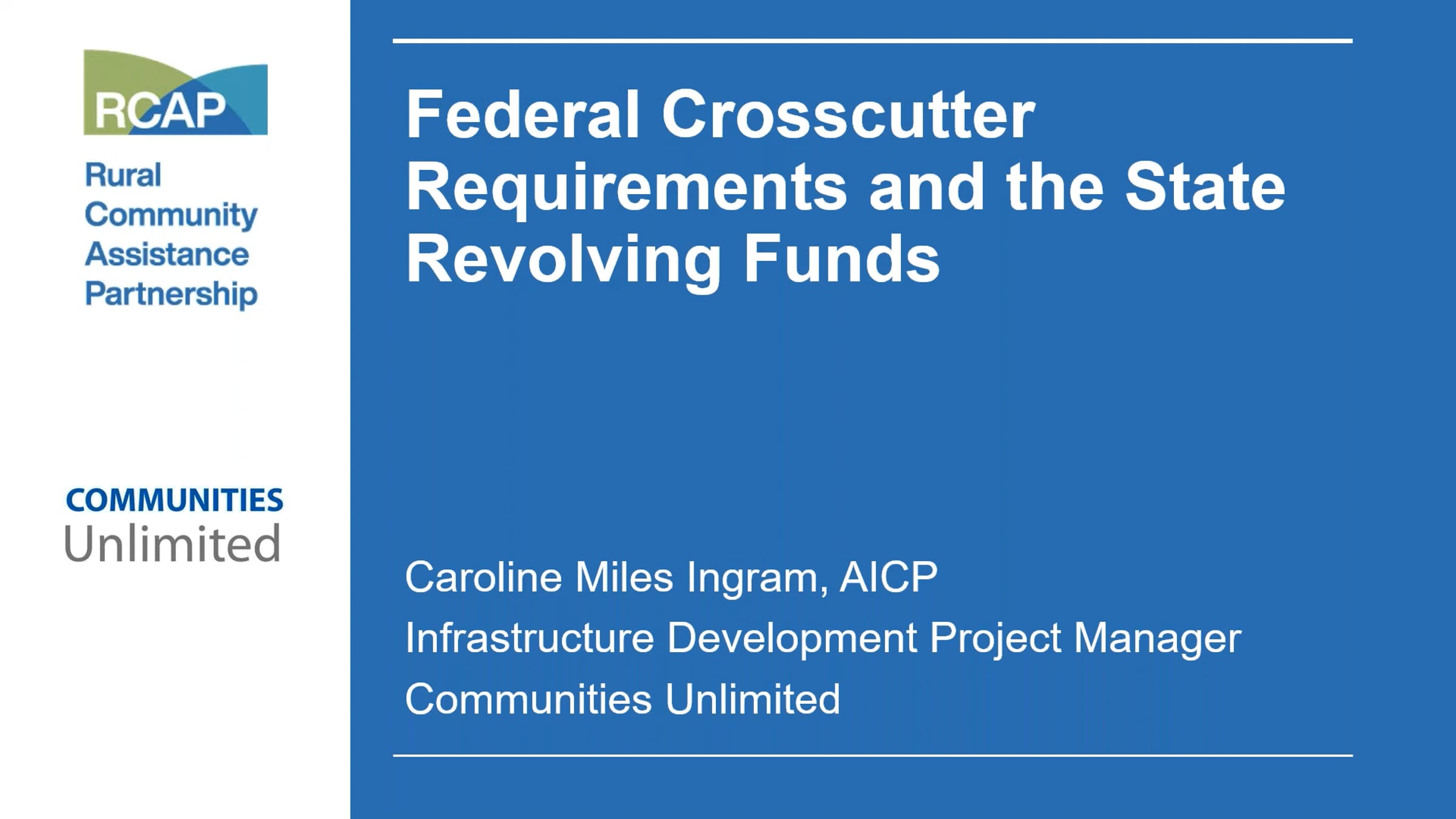 RCAP

Rural Community Assistance Partnership

COMMUNITIES Unlimited

Federal Crosscutter Requirements and the State Revolving Funds

Caroline Miles Ingram, AICP

Infrastructure Development Project Manager

Communities Unlimited